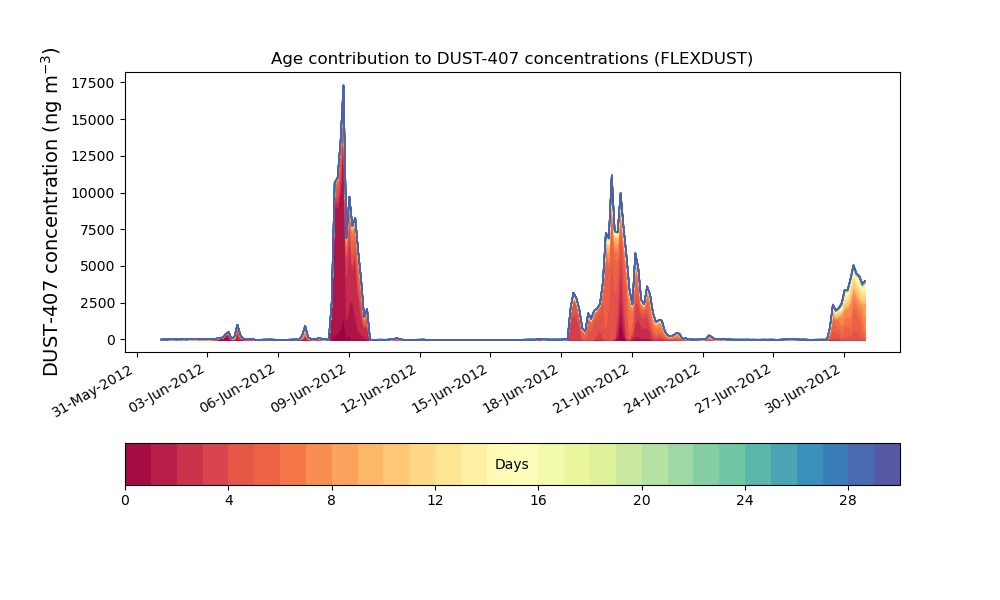 Age contribution to DUST-407 concentrations (FLEXDUST)

DUST-407 concentration (ng m$^{-3}$)

17500
15000
12500
10000
7500
5000
2500
0

31-May-2012
03-Jun-2012
06-Jun-2012
09-Jun-2012
12-Jun-2012
15-Jun-2012
18-Jun-2012
21-Jun-2012
24-Jun-2012
27-Jun-2012
30-Jun-2012

Days

0
4
8
12
16
20
24
28